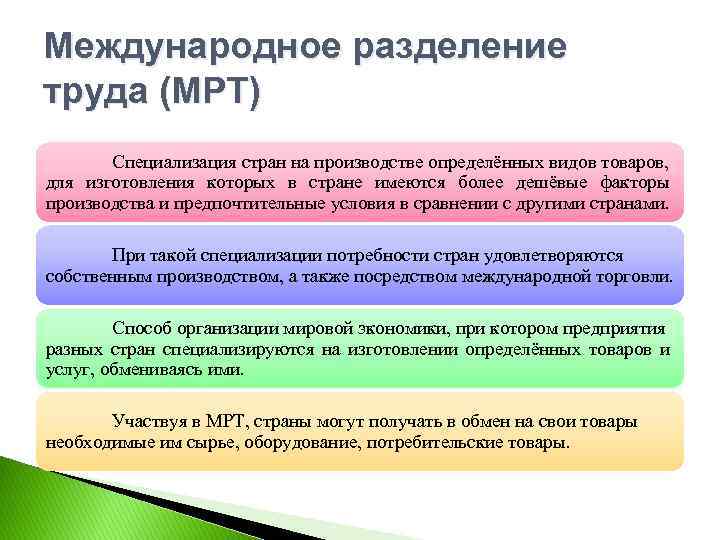 Международное разделение труда (МРТ)

Специализация стран на производстве определённых видов товаров, для изготовления которых в стране имеются более дешёвые факторы производства и предпочтительные условия в сравнении с другими странами.

При такой специализации потребности стран удовлетворяются собственным производством, а также посредством международной торговли.

Способ организации мировой экономики, при котором предприятия разных стран специализируются на изготовлении определённых товаров и услуг, обмениваясь ими.

Участвуя в МРТ, страны могут получать в обмен на свои товары необходимые им сырье, оборудование, потребительские товары.